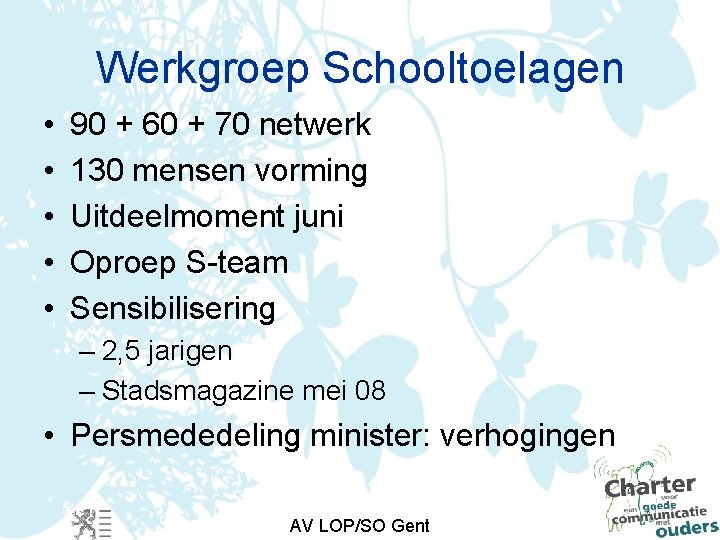 Werkgroep Schooltoelagen

• 90 + 60 + 70 netwerk
• 130 mensen vorming
• Uitdeelmoment juni
• Oproep S-team
• Sensibilisering
– 2,5 jarigen
– Stadsmagazine mei 08
• Persmededeling minister: verhogingen

AV LOP/SO Gent

Charter voor een goede communicatie met ouders